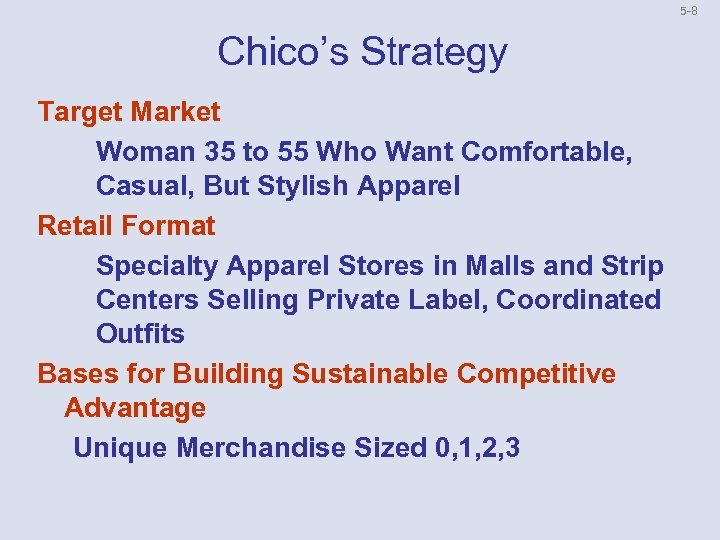 5-8

Chico's Strategy

Target Market

Woman 35 to 55 Who Want Comfortable, Casual, But Stylish Apparel

Retail Format

Specialty Apparel Stores in Malls and Strip Centers Selling Private Label, Coordinated Outfits

Bases for Building Sustainable Competitive Advantage

Unique Merchandise Sized 0,1,2,3